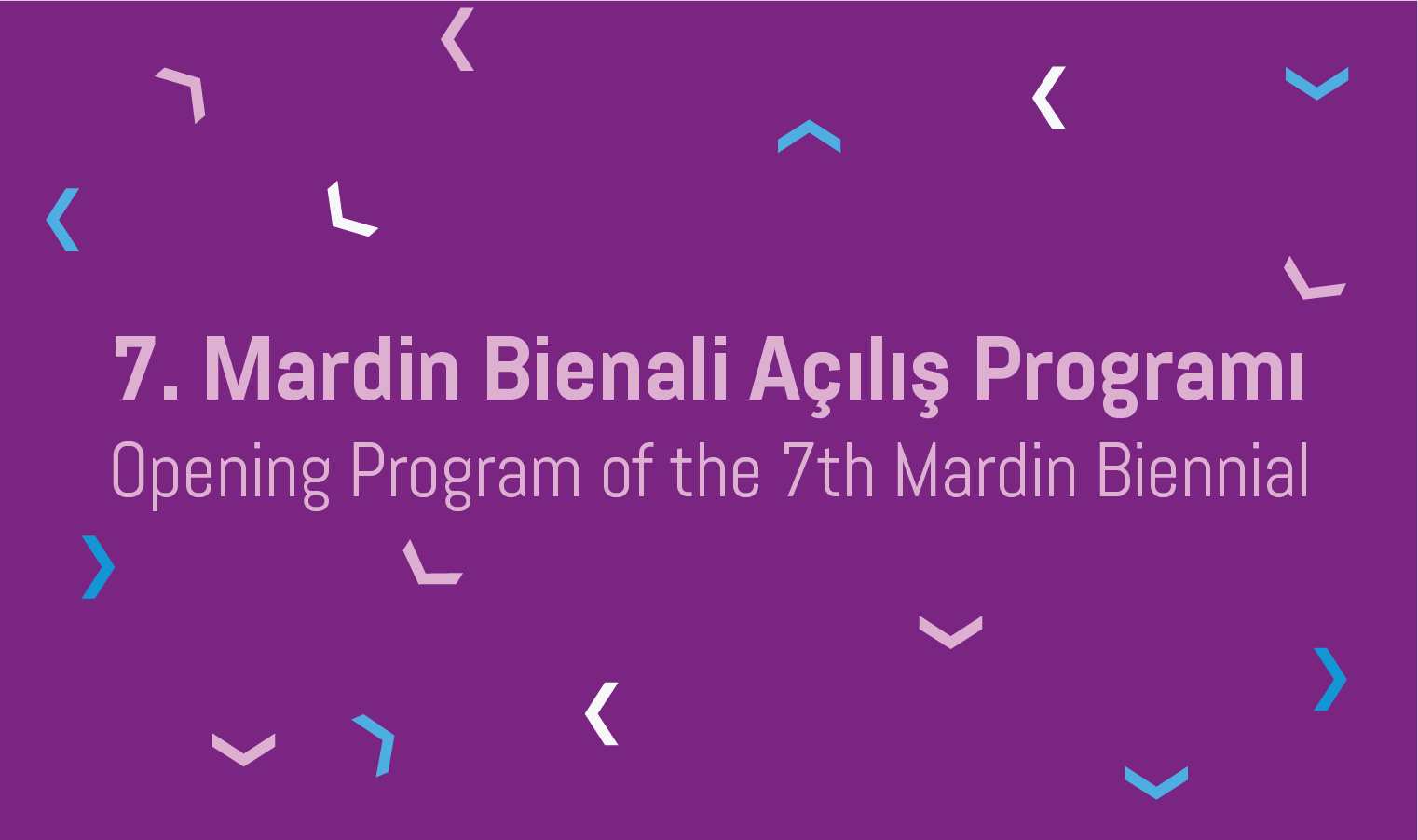 7. Mardin Bienali Açılış Programı
Opening Program of the 7th Mardin Biennial